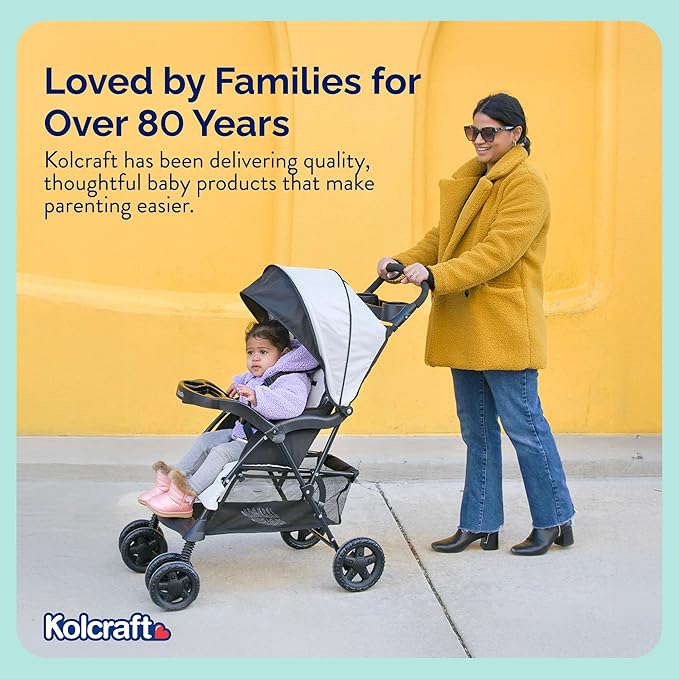 Loved by Families for Over 80 Years

Kolcraft has been delivering quality, thoughtful baby products that make parenting easier.

Kolcraft